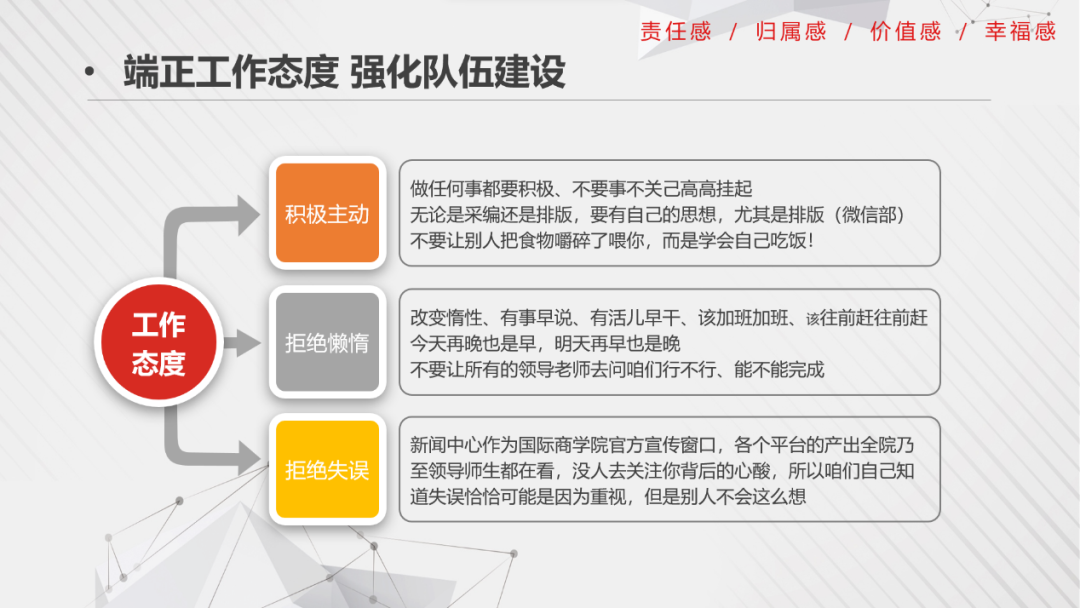 责任感 / 归属感 / 价值感 / 幸福感

• 端正工作态度 强化队伍建设

工作态度

积极主动

做任何事都要积极、不要事不关己高高挂起
无论是采编还是排版，要有自己的思想，尤其是排版（微信部）
不要让别人把食物嚼碎了喂你，而是学会自己吃饭！

拒绝懒惰

改变惰性、有事早说、有活儿早干、该加班加班、该往前赶往前赶
今天再晚也是早，明天再早也是晚
不要让所有的领导老师去问咱们行不行、能不能完成

拒绝失误

新闻中心作为国际商学院官方宣传窗口，各个平台的产出全院乃至领导师生都在看，没人去关注你背后的心酸，所以咱们自己知道失误恰恰可能是因为重视，但是别人不会这么想